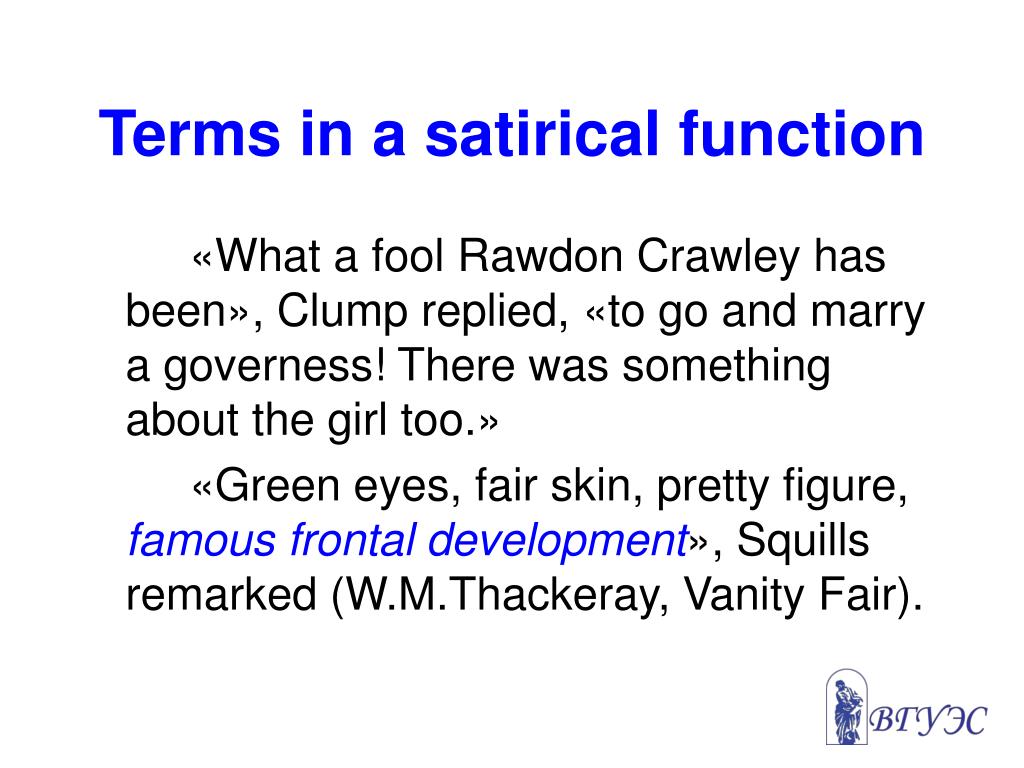 Terms in a satirical function

«What a fool Rawdon Crawley has been», Clump replied, «to go and marry a governess! There was something about the girl too.»

«Green eyes, fair skin, pretty figure, famous frontal development», Squills remarked (W.M.Thackeray, Vanity Fair).

ВГУЭС